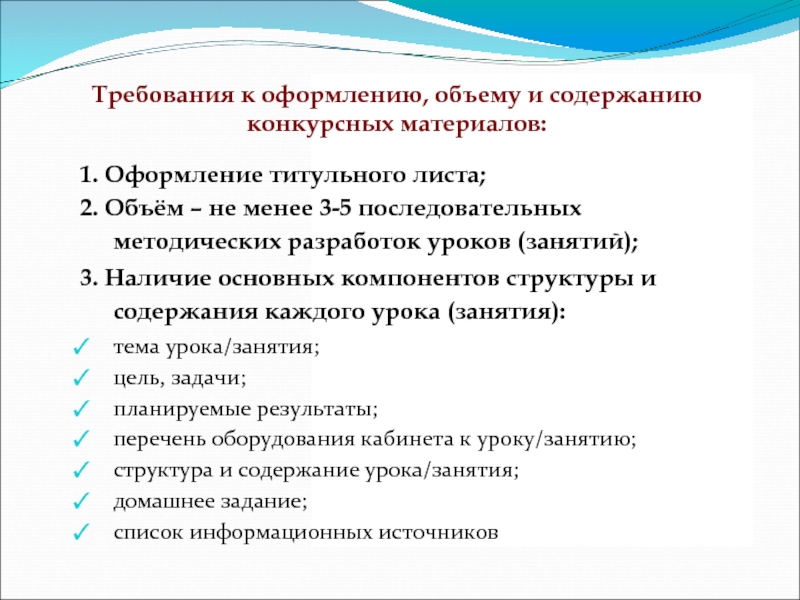 Требования к оформлению, объему и содержанию конкурсных материалов:

1. Оформление титульного листа;
2. Объём – не менее 3-5 последовательных методических разработок уроков (занятий);
3. Наличие основных компонентов структуры и содержания каждого урока (занятия):
✓ тема урока/занятия;
✓ цель, задачи;
✓ планируемые результаты;
✓ перечень оборудования кабинета к уроку/занятию;
✓ структура и содержание урока/занятия;
✓ домашнее задание;
✓ список информационных источников